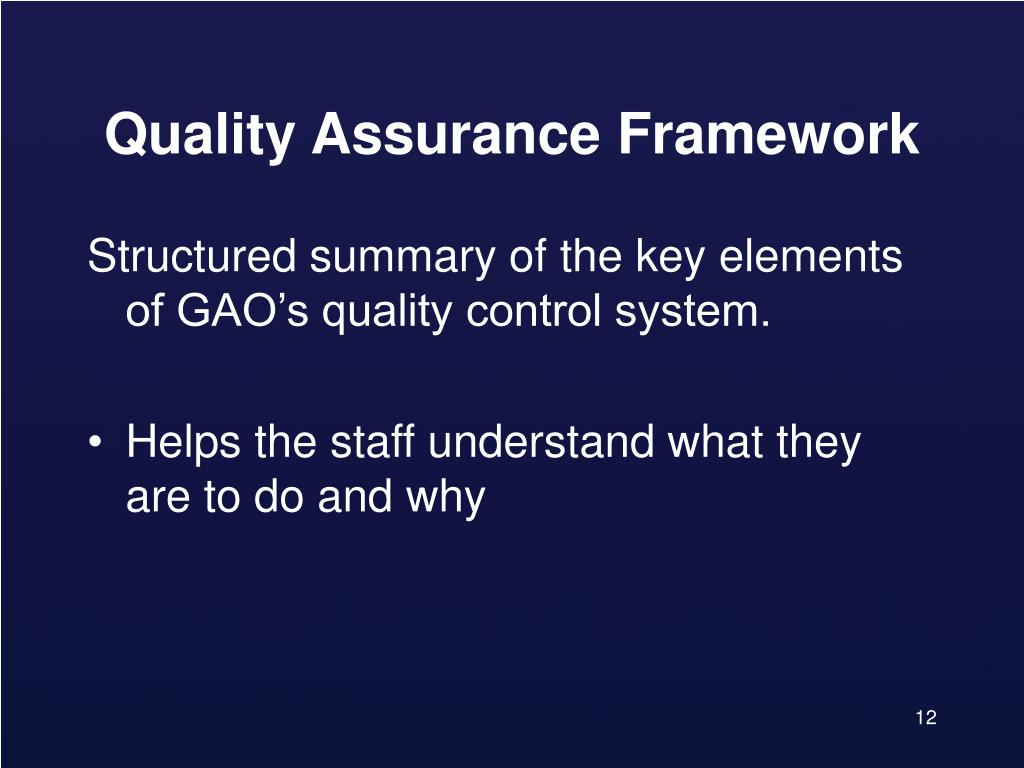 Quality Assurance Framework

Structured summary of the key elements of GAO’s quality control system.

• Helps the staff understand what they are to do and why

12